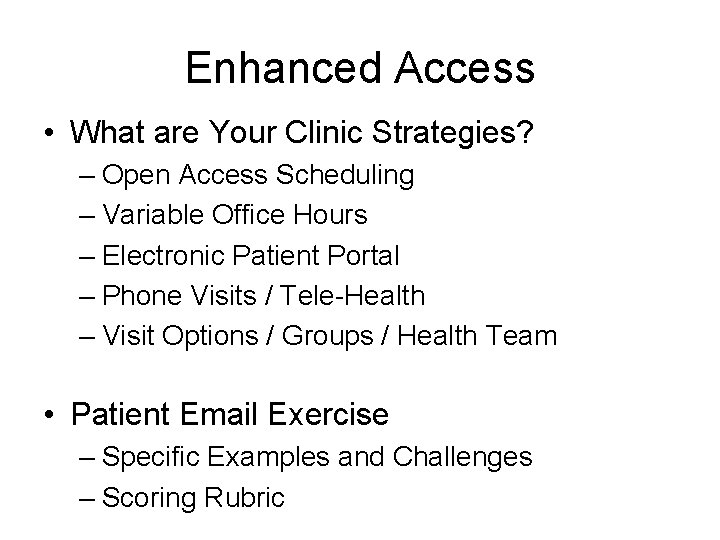 Enhanced Access

• What are Your Clinic Strategies?
– Open Access Scheduling
– Variable Office Hours
– Electronic Patient Portal
– Phone Visits / Tele-Health
– Visit Options / Groups / Health Team

• Patient Email Exercise
– Specific Examples and Challenges
– Scoring Rubric